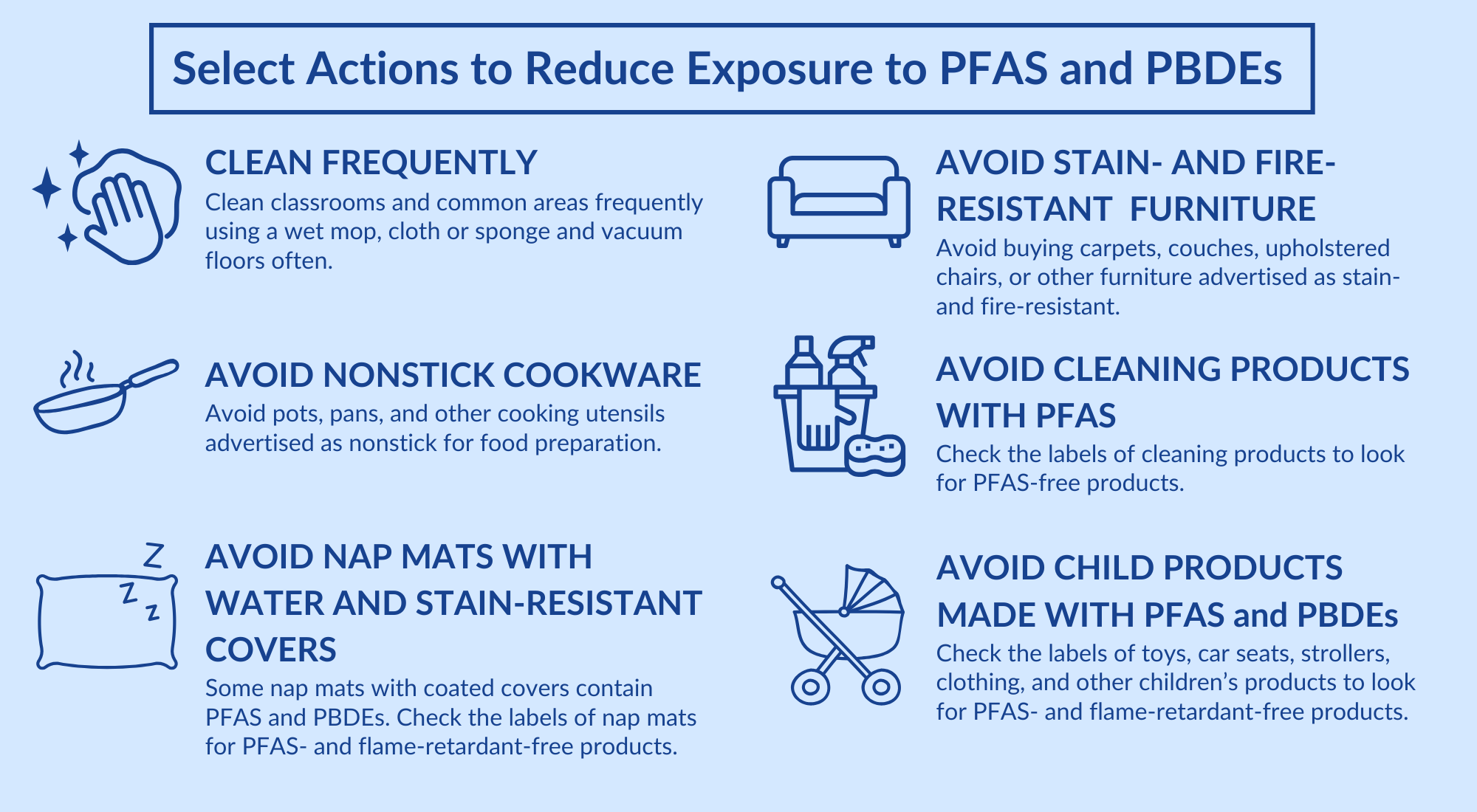 Select Actions to Reduce Exposure to PFAS and PBDEs

CLEAN FREQUENTLY
Clean classrooms and common areas frequently using a wet mop, cloth or sponge and vacuum floors often.

AVOID NONSTICK COOKWARE
Avoid pots, pans, and other cooking utensils advertised as nonstick for food preparation.

Z
Z
z

AVOID NAP MATS WITH WATER AND STAIN-RESISTANT COVERS
Some nap mats with coated covers contain PFAS and PBDEs. Check the labels of nap mats for PFAS- and flame-retardant-free products.

AVOID STAIN- AND FIRE-RESISTANT FURNITURE
Avoid buying carpets, couches, upholstered chairs, or other furniture advertised as stain- and fire-resistant.

AVOID CLEANING PRODUCTS WITH PFAS
Check the labels of cleaning products to look for PFAS-free products.

AVOID CHILD PRODUCTS MADE WITH PFAS and PBDEs
Check the labels of toys, car seats, strollers, clothing, and other children's products to look for PFAS- and flame-retardant-free products.